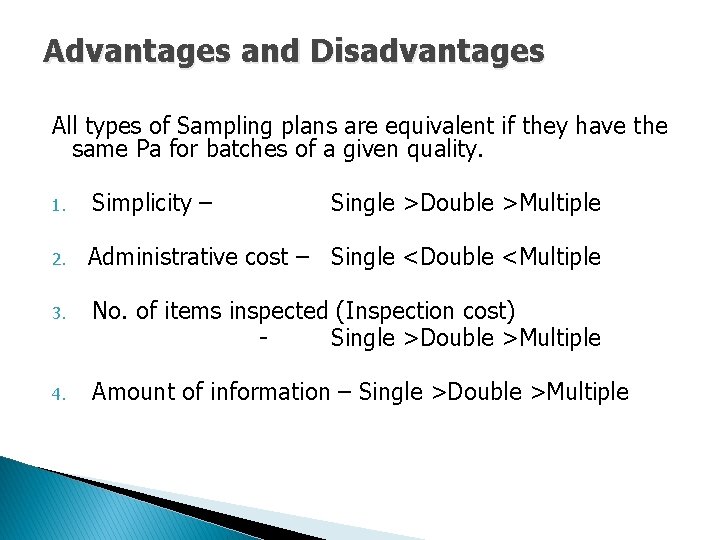 Advantages and Disadvantages

All types of Sampling plans are equivalent if they have the same Pa for batches of a given quality.

1. Simplicity – Single >Double >Multiple

2. Administrative cost – Single <Double <Multiple

3. No. of items inspected (Inspection cost) - Single >Double >Multiple

4. Amount of information – Single >Double >Multiple